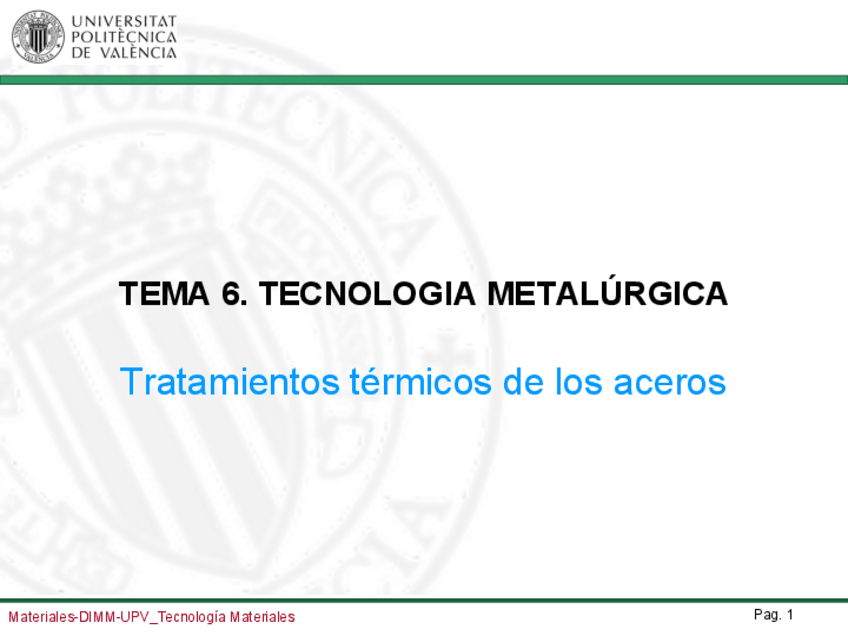 UNIVERSITAT
POLITÈCNICA
DE VALÈNCIA

TEMA 6. TECNOLOGIA METALÚRGICA

Tratamientos térmicos de los aceros

Materiales-DIMM-UPV_Tecnología Materiales

Pag. 1